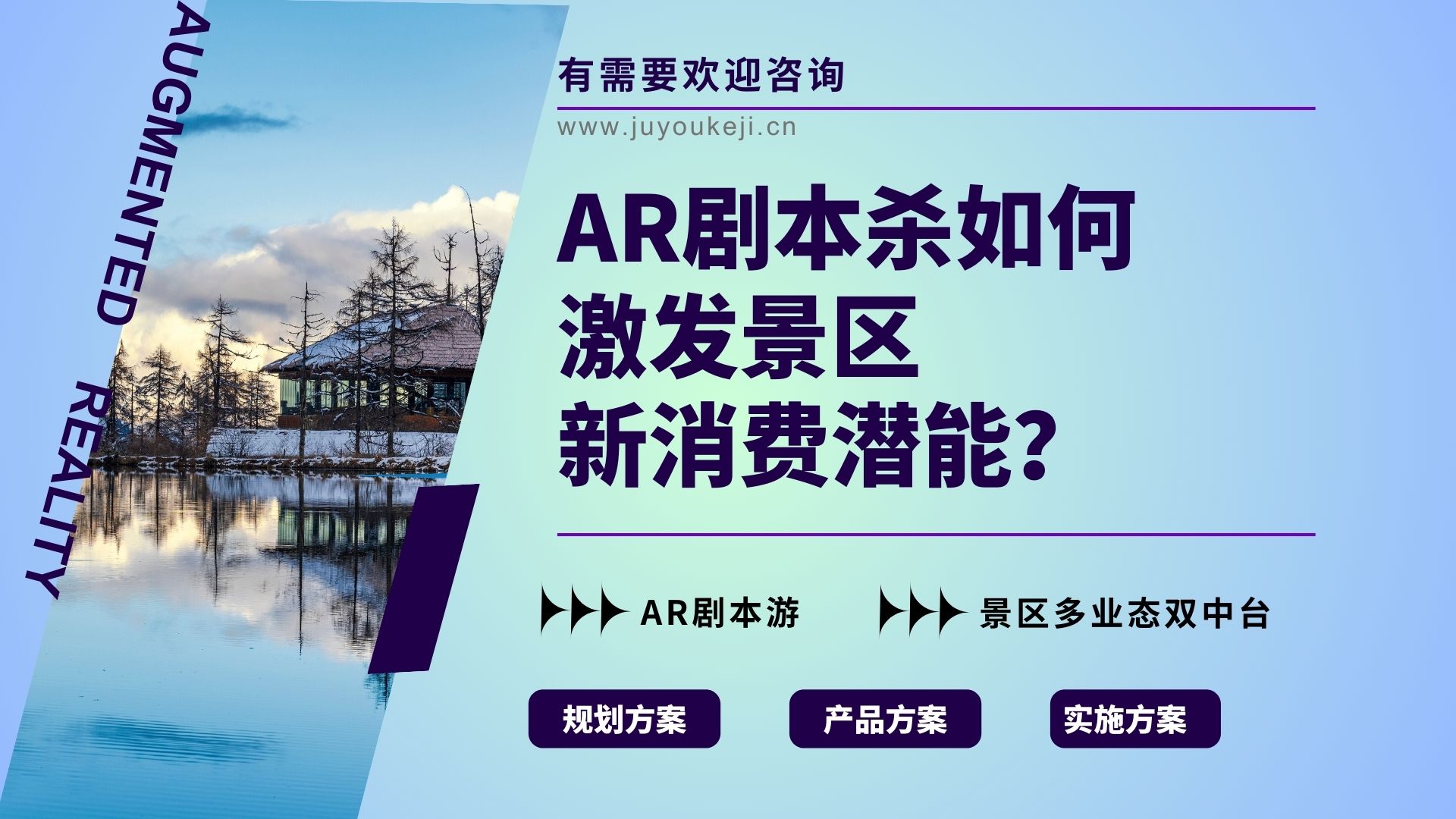 AUGMENTED REALITY

有需要欢迎咨询

www.juyoukeji.cn

AR剧本杀如何
激发景区
新消费潜能？

AR剧本游

景区多业态双中台

规划方案

产品方案

实施方案